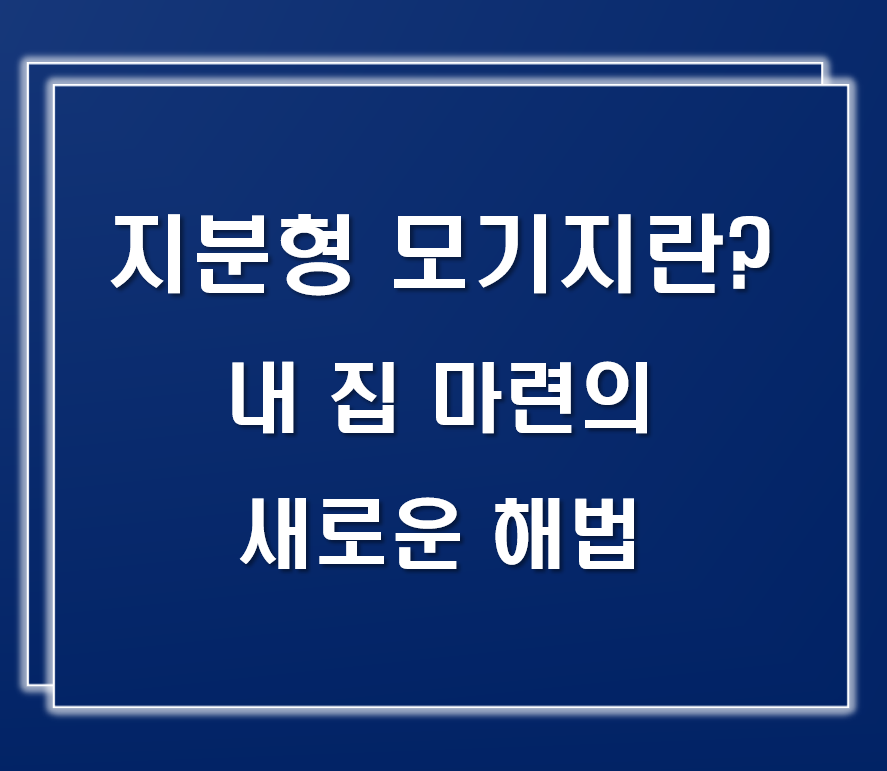 지분형 모기지란?
내 집 마련의
새로운 해법